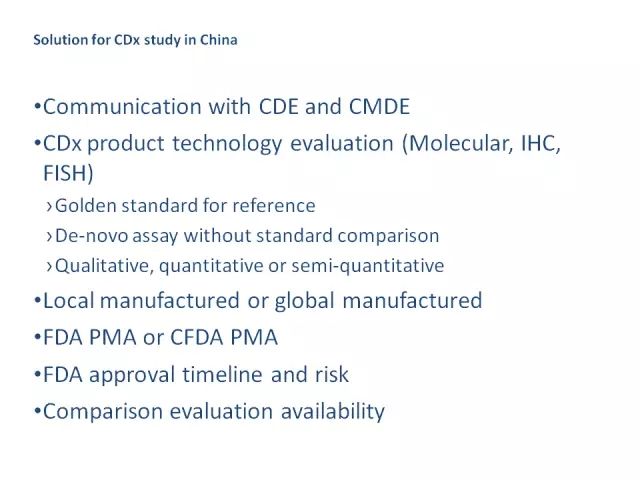 Solution for CDx study in China

•Communication with CDE and CMDE

•CDx product technology evaluation (Molecular, IHC, FISH)

›Golden standard for reference

›De-novo assay without standard comparison

›Qualitative, quantitative or semi-quantitative

•Local manufactured or global manufactured

•FDA PMA or CFDA PMA

•FDA approval timeline and risk

•Comparison evaluation availability